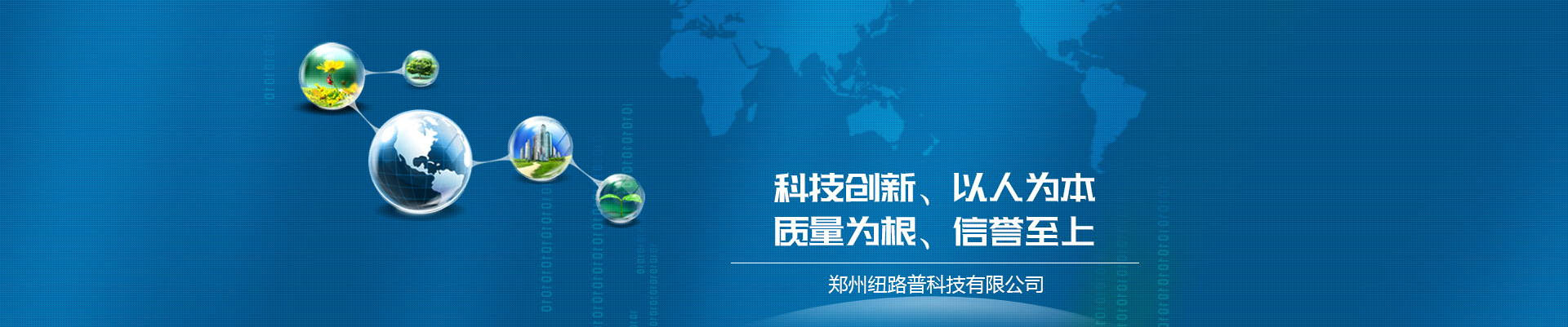 科技创新、以人为本
质量为根、信誉至上

郑州纽路普科技有限公司